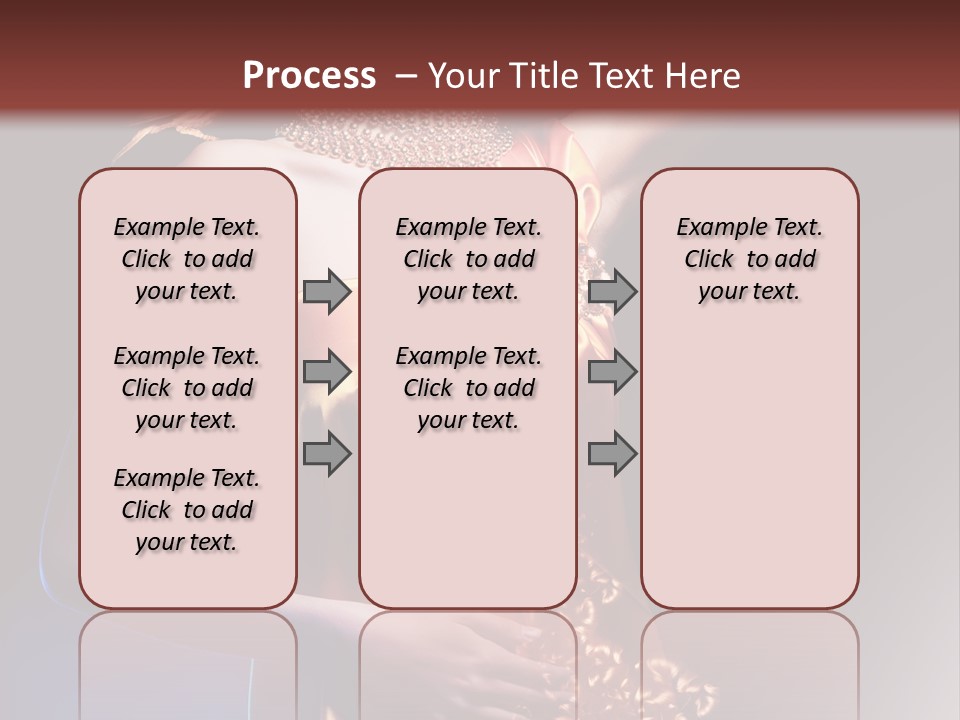 Process – Your Title Text Here

Example Text. Click to add your text.

Example Text. Click to add your text.

Example Text. Click to add your text.

Example Text. Click to add your text.

Example Text. Click to add your text.

Example Text. Click to add your text.